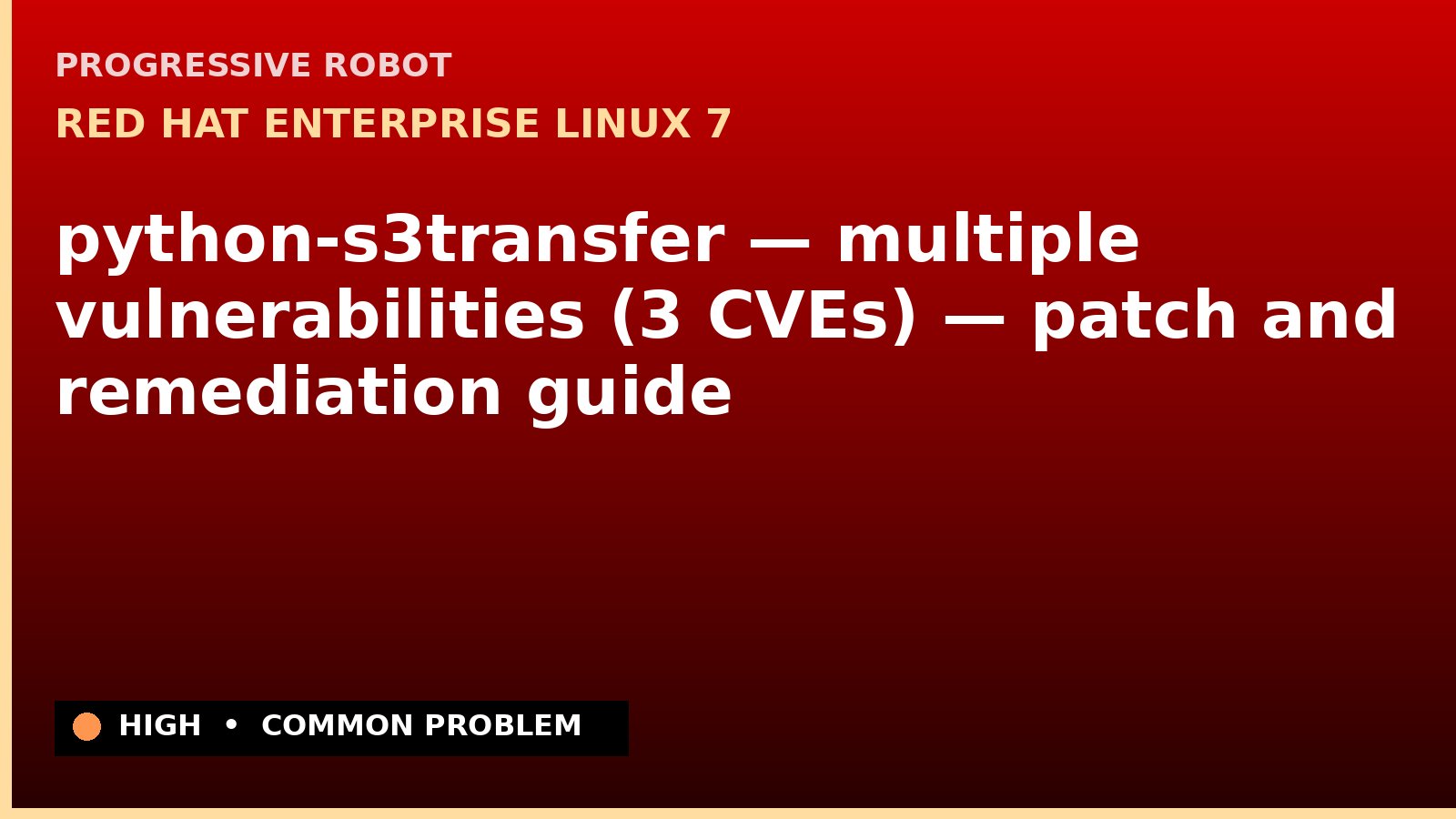 PROGRESSIVE ROBOT

RED HAT ENTERPRISE LINUX 7

python-s3transfer — multiple vulnerabilities (3 CVEs) — patch and remediation guide

HIGH • COMMON PROBLEM